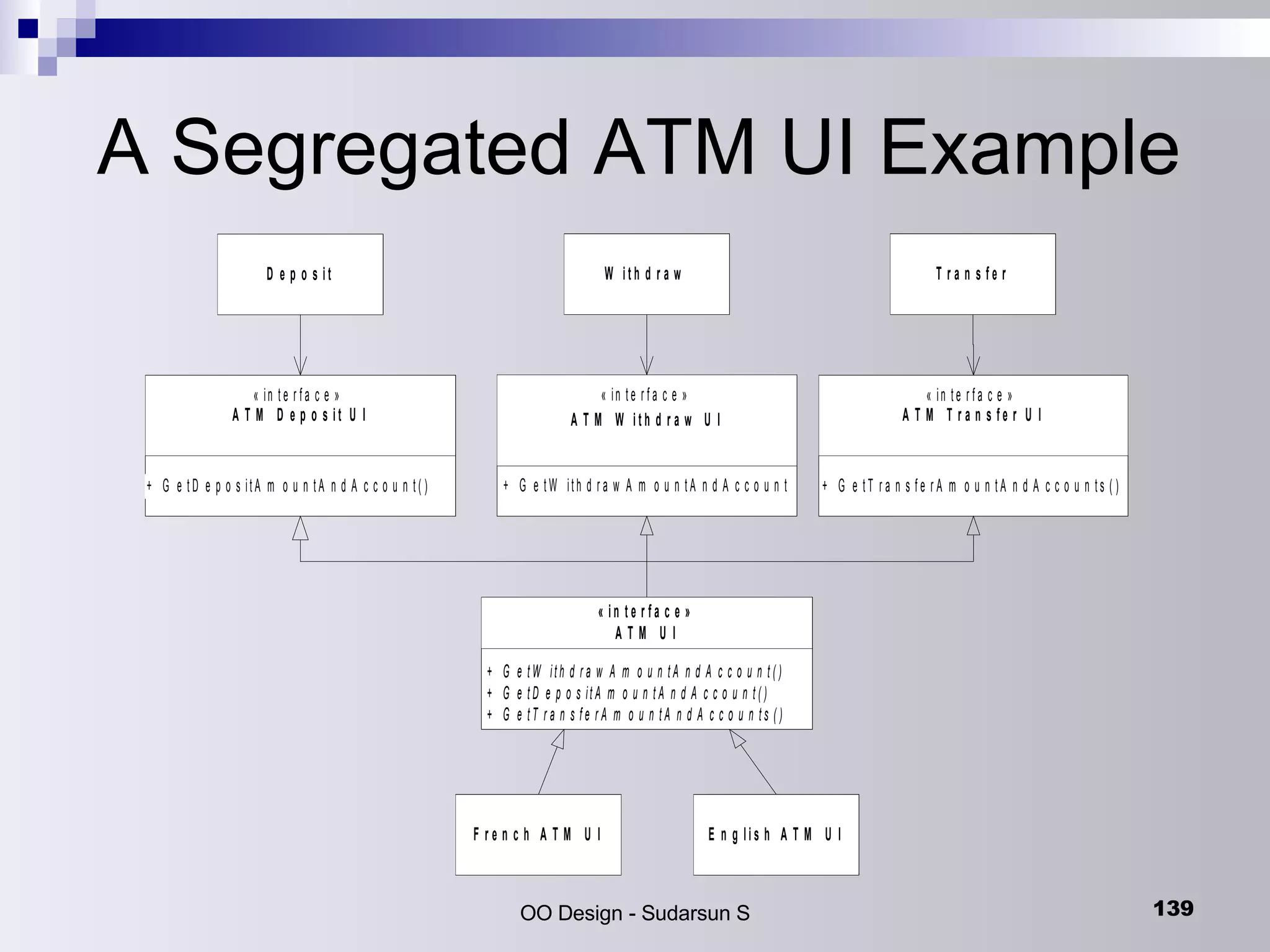 A Segregated ATM UI Example

Deposit

Withdraw

Transfer

«interface»
ATM Deposit UI

+ GetDepositAmountAndAccount()

«interface»
ATM Withdraw UI

+ GetWithdrawAmountAndAccount

«interface»
ATM Transfer UI

+ GetTransferAmountAndAccounts()

«interface»
ATM UI

+ GetWithdrawAmountAndAccount()
+ GetDepositAmountAndAccount()
+ GetTransferAmountAndAccounts()

French ATM UI

English ATM UI

OO Design - Sudarsun S

139